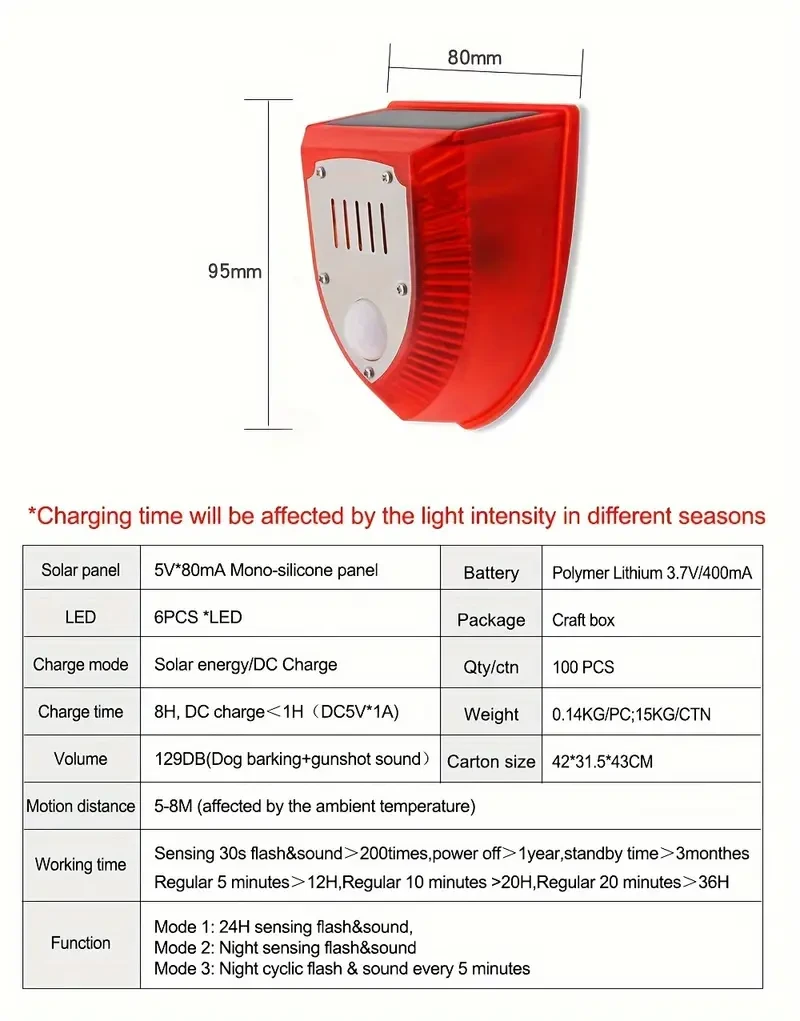 80mm

95mm

*Charging time will be affected by the light intensity in different seasons

| Solar panel | 5V*80mA Mono-silicone panel | Battery | Polymer Lithium 3.7V/400mA |
|---|---|---|---|
| LED | 6PCS *LED | Package | Craft box |
| Charge mode | Solar energy/DC Charge | Qty/ctn | 100 PCS |
| Charge time | 8H, DC charge＜1H（DC5V*1A) | Weight | 0.14KG/PC;15KG/CTN |
| Volume | 129DB(Dog barking+gunshot sound） | Carton size | 42*31.5*43CM |
| Motion distance | 5-8M (affected by the ambient temperature) | | |
| Working time | Sensing 30s flash&sound＞200times,power off＞1year,standby time＞3monthes Regular 5 minutes＞12H,Regular 10 minutes >20H,Regular 20 minutes＞36H | | |
| Function | Mode 1: 24H sensing flash&sound, Mode 2: Night sensing flash&sound Mode 3: Night cyclic flash & sound every 5 minutes | | |